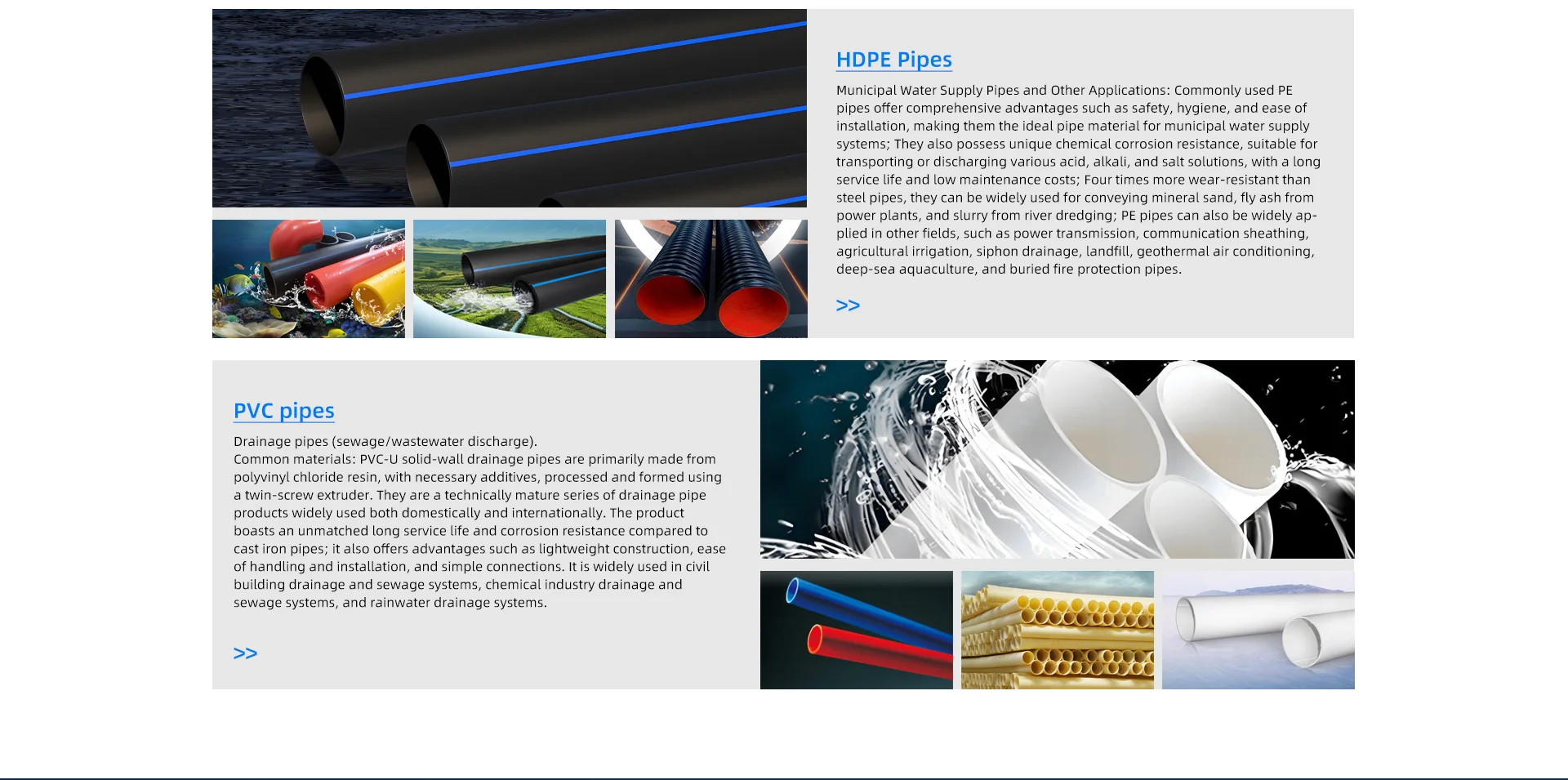 HDPE Pipes

Municipal Water Supply Pipes and Other Applications: Commonly used PE pipes offer comprehensive advantages such as safety, hygiene, and ease of installation, making them the ideal pipe material for municipal water supply systems; They also possess unique chemical corrosion resistance, suitable for transporting or discharging various acid, alkali, and salt solutions, with a long service life and low maintenance costs; Four times more wear-resistant than steel pipes, they can be widely used for conveying mineral sand, fly ash from power plants, and slurry from river dredging; PE pipes can also be widely applied in other fields, such as power transmission, communication sheathing, agricultural irrigation, siphon drainage, landfill, geothermal air conditioning, deep-sea aquaculture, and buried fire protection pipes.

>>

PVC pipes

Drainage pipes (sewage/wastewater discharge).
Common materials: PVC-U solid-wall drainage pipes are primarily made from polyvinyl chloride resin, with necessary additives, processed and formed using a twin-screw extruder. They are a technically mature series of drainage pipe products widely used both domestically and internationally. The product boasts an unmatched long service life and corrosion resistance compared to cast iron pipes; it also offers advantages such as lightweight construction, ease of handling and installation, and simple connections. It is widely used in civil building drainage and sewage systems, chemical industry drainage and sewage systems, and rainwater drainage systems.

>>